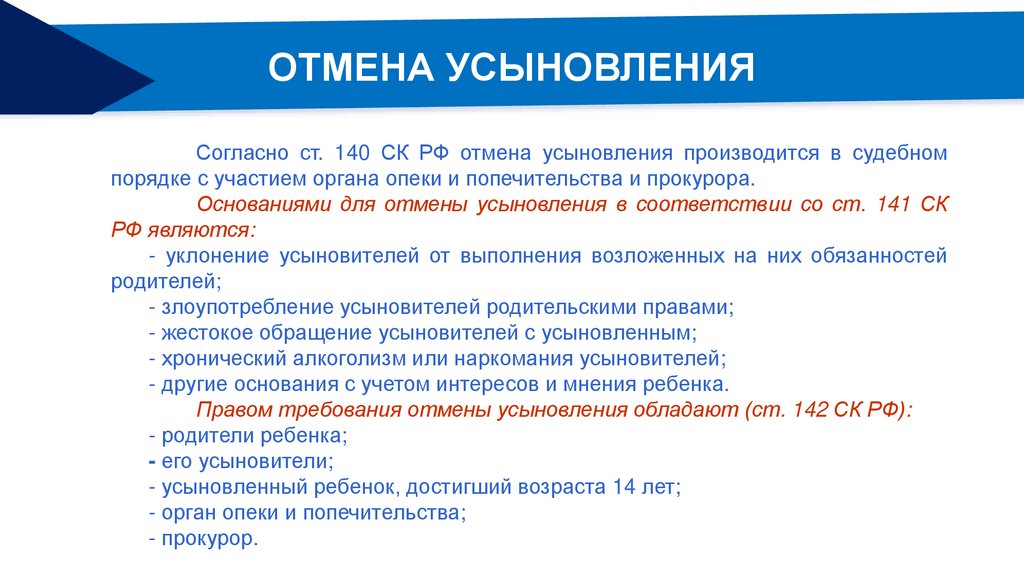 ОТМЕНА УСЫНОВЛЕНИЯ

Согласно ст. 140 СК РФ отмена усыновления производится в судебном порядке с участием органа опеки и попечительства и прокурора.

Основаниями для отмены усыновления в соответствии со ст. 141 СК РФ являются:

- уклонение усыновителей от выполнения возложенных на них обязанностей родителей;

- злоупотребление усыновителей родительскими правами;

- жестокое обращение усыновителей с усыновленным;

- хронический алкоголизм или наркомания усыновителей;

- другие основания с учетом интересов и мнения ребенка.

Правом требования отмены усыновления обладают (ст. 142 СК РФ):

- родители ребенка;

- его усыновители;

- усыновленный ребенок, достигший возраста 14 лет;

- орган опеки и попечительства;

- прокурор.